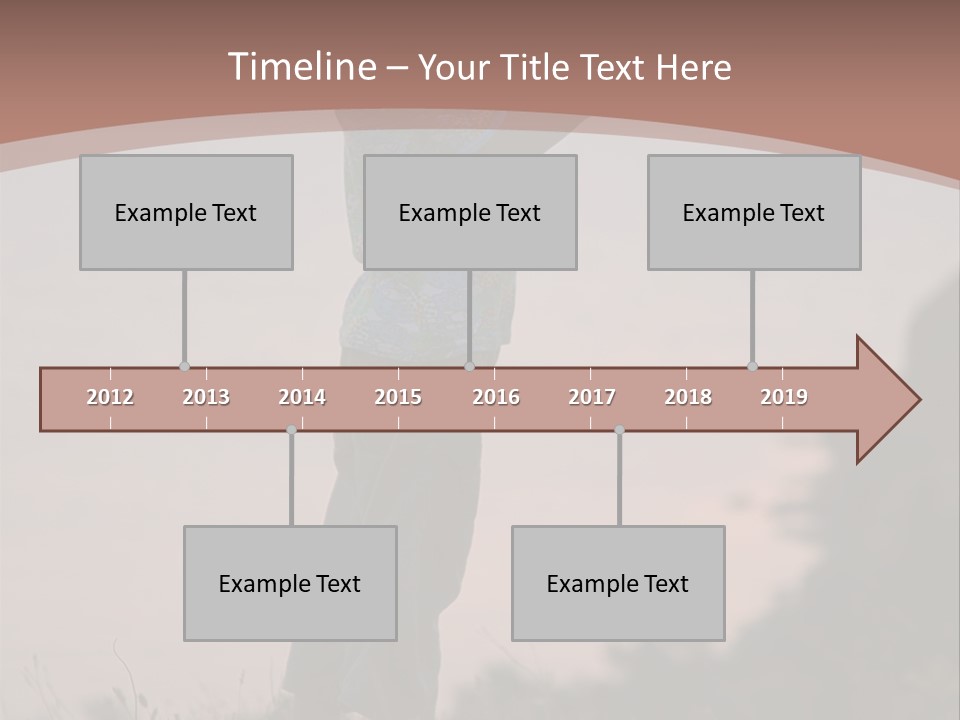 Timeline – Your Title Text Here

Example Text

Example Text

Example Text

2012 2013 2014 2015 2016 2017 2018 2019

Example Text

Example Text